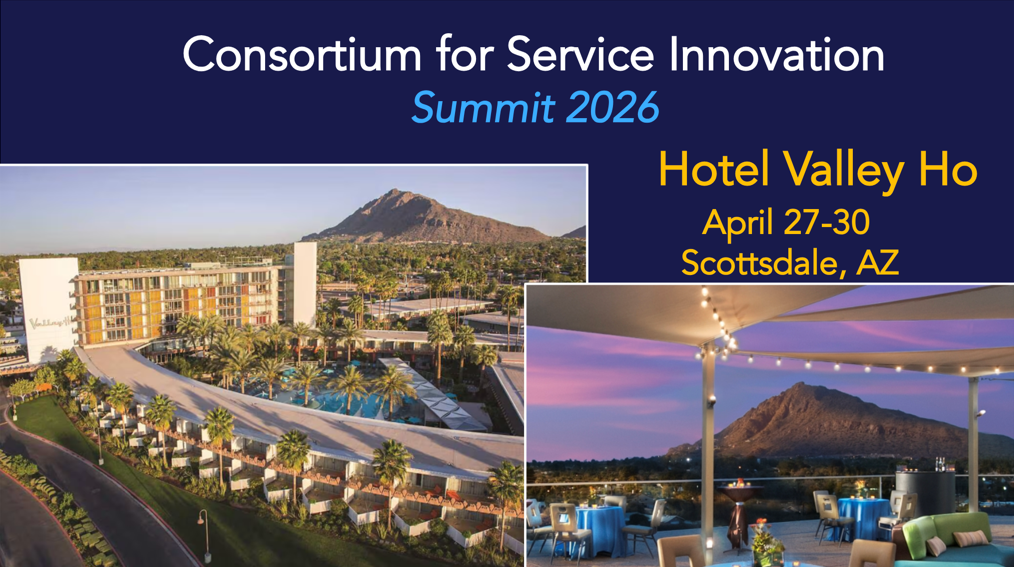 Consortium for Service Innovation
Summit 2026

Hotel Valley Ho
April 27-30
Scottsdale, AZ

Valley Ho